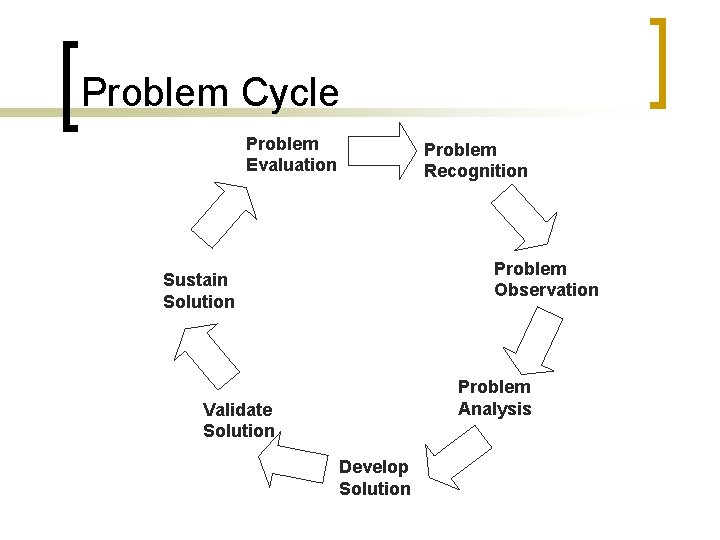 Problem Cycle

Problem Evaluation

Problem Recognition

Problem Observation

Problem Analysis

Develop Solution

Validate Solution

Sustain Solution